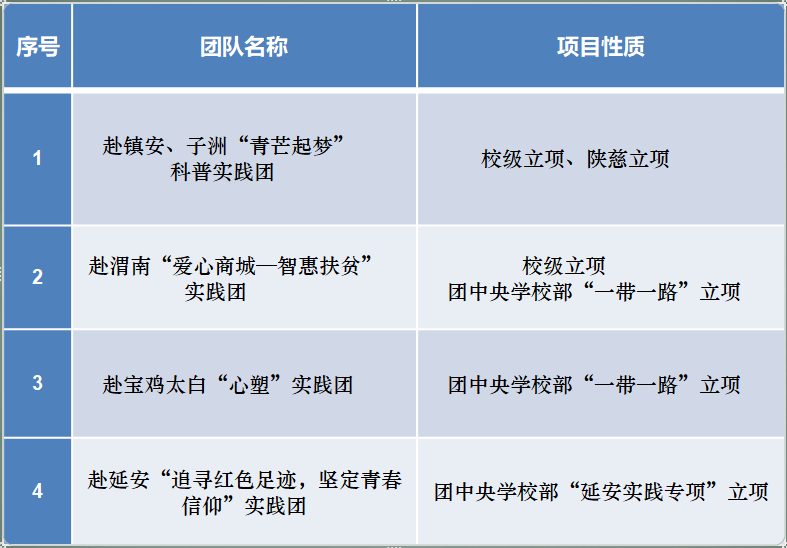 | 序号 | 团队名称 | 项目性质 |
|---|---|---|
| 1 | 赴镇安、子洲“青芒起梦”科普实践团 | 校级立项、陕慈立项 |
| 2 | 赴渭南“爱心商城—智惠扶贫”实践团 | 校级立项 团中央学校部“一带一路”立项 |
| 3 | 赴宝鸡太白“心塑”实践团 | 团中央学校部“一带一路”立项 |
| 4 | 赴延安“追寻红色足迹，坚定青春信仰”实践团 | 团中央学校部“延安实践专项”立项 |